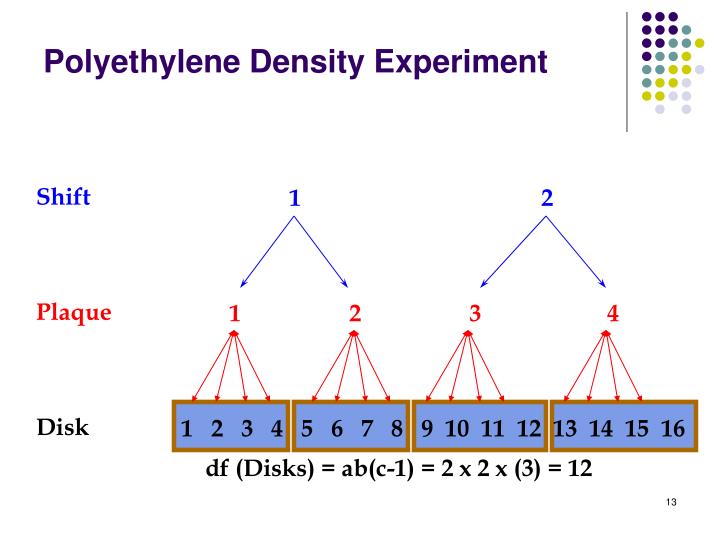 Polyethylene Density Experiment

Shift 1 2

Plaque 1 2 3 4

Disk 1 2 3 4 5 6 7 8 9 10 11 12 13 14 15 16

df (Disks) = ab(c-1) = 2 x 2 x (3) = 12

13